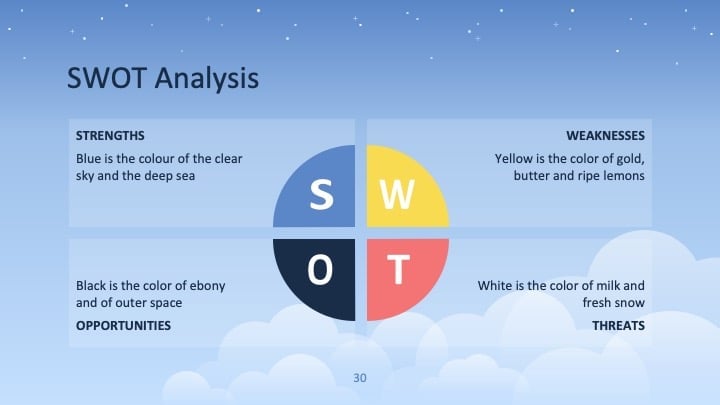 SWOT Analysis

STRENGTHS

Blue is the colour of the clear sky and the deep sea

WEAKNESSES

Yellow is the color of gold, butter and ripe lemons

S

W

O

T

Black is the color of ebony and of outer space

OPPORTUNITIES

White is the color of milk and fresh snow

THREATS

30